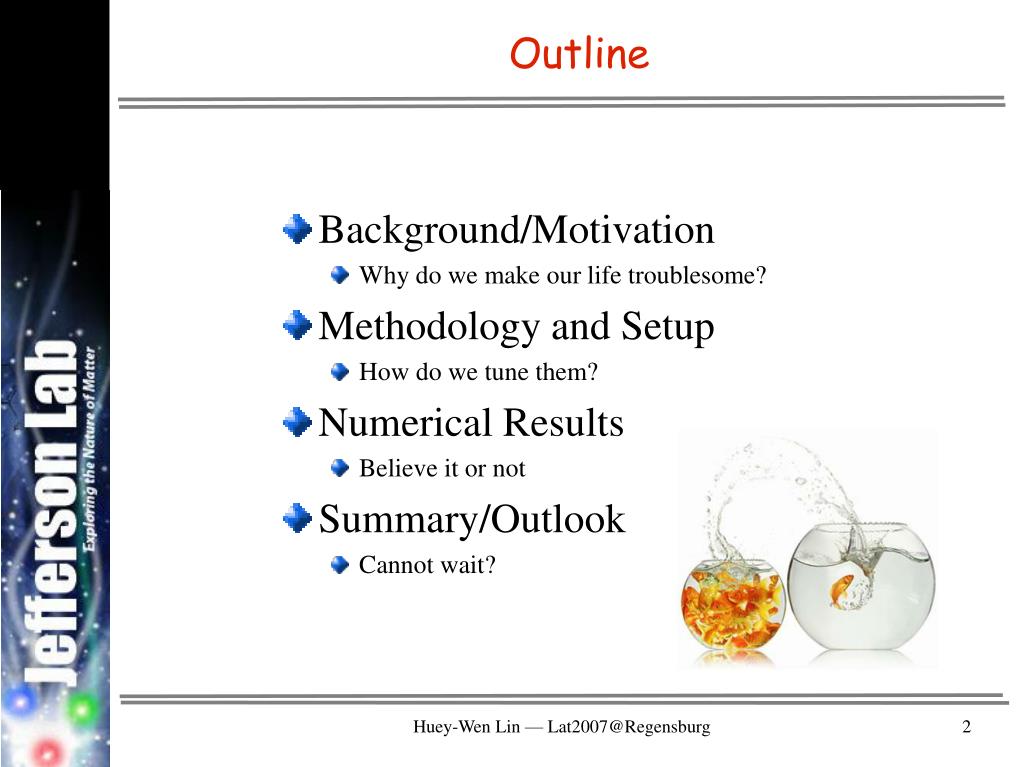 Jefferson Lab
Exploring the Nature of Matter

Outline

Background/Motivation
Why do we make our life troublesome?

Methodology and Setup
How do we tune them?

Numerical Results
Believe it or not

Summary/Outlook
Cannot wait?

Huey-Wen Lin — Lat2007@Regensburg

2